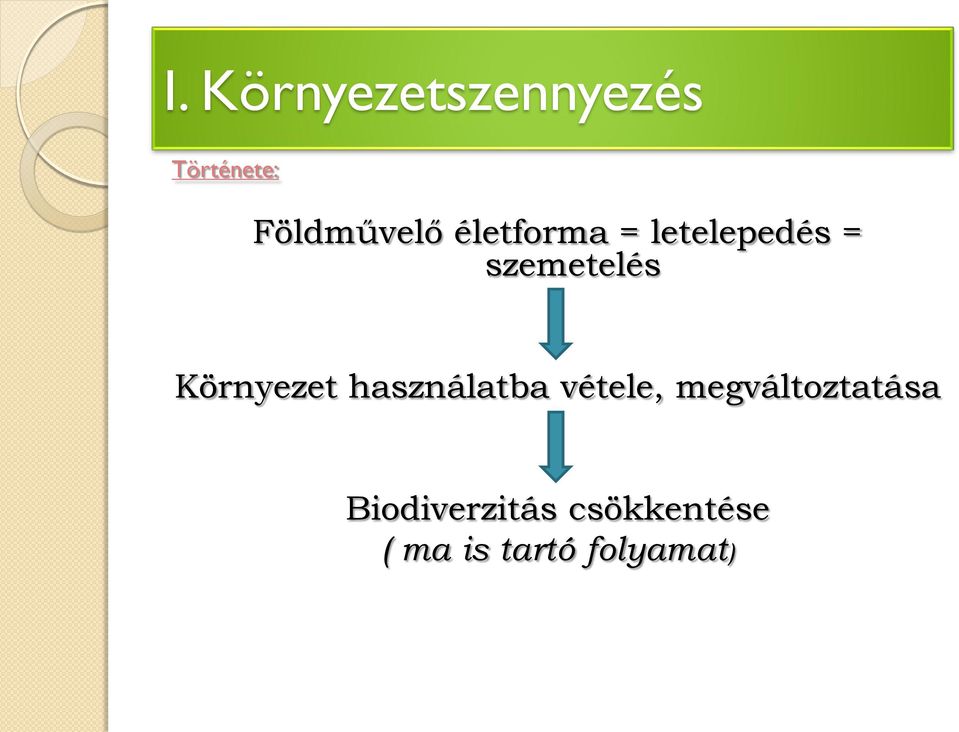 I. Környezetszennyezés

Története:

Földművelő életforma = letelepedés = szemetelés

Környezet használatba vétele, megváltoztatása

Biodiverzitás csökkentése
( ma is tartó folyamat)